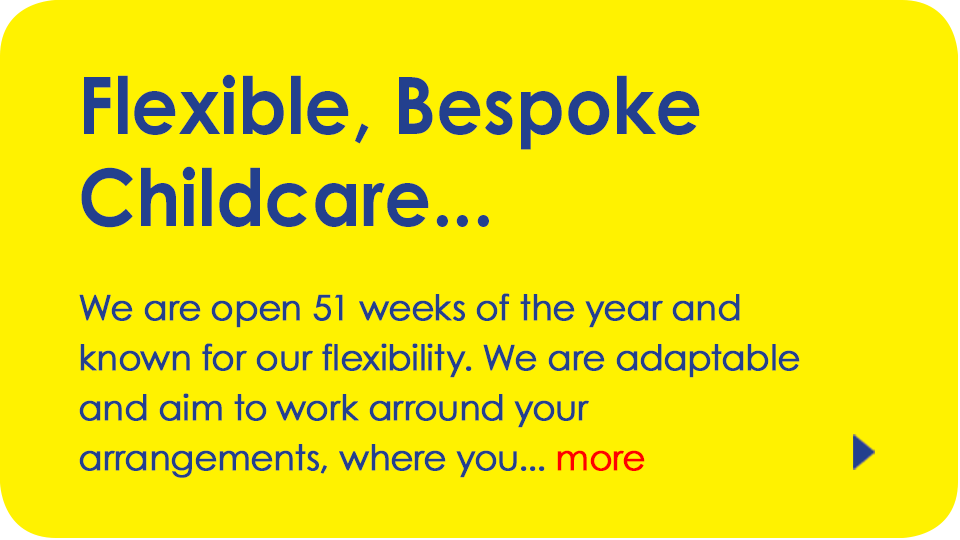 Flexible, Bespoke Childcare...

We are open 51 weeks of the year and known for our flexibility. We are adaptable and aim to work arround your arrangements, where you... more